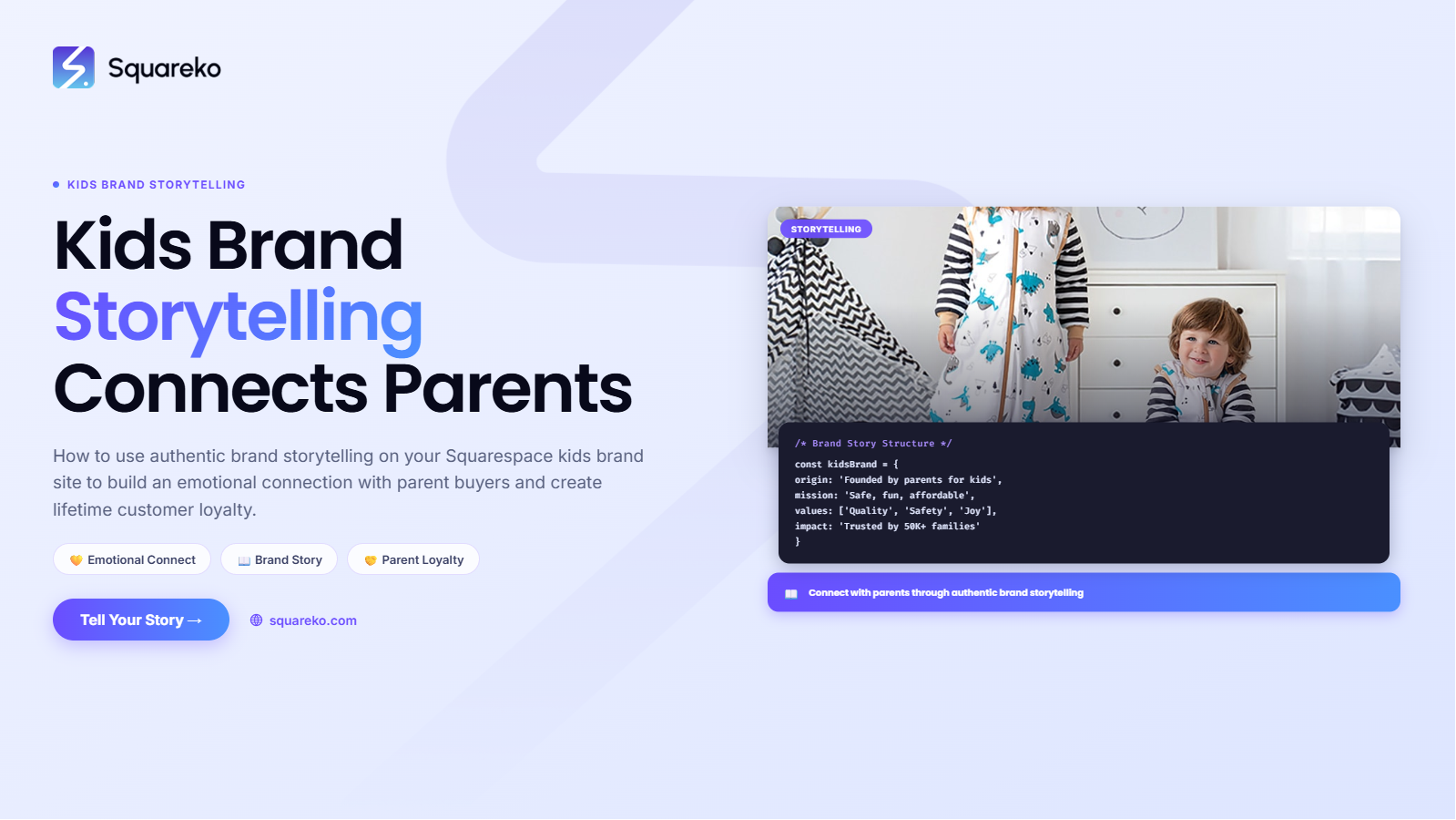 Squareko

KIDS BRAND STORYTELLING

Kids Brand Storytelling Connects Parents

How to use authentic brand storytelling on your Squarespace kids brand site to build an emotional connection with parent buyers and create lifetime customer loyalty.

Emotional Connect

Brand Story

Parent Loyalty

Tell Your Story →

squareko.com

STORYTELLING

/* Brand Story Structure */
const kidsBrand = {
origin: 'Founded by parents for kids',
mission: 'Safe, fun, affordable',
values: ['Quality', 'Safety', 'Joy'],
impact: 'Trusted by 50K+ families'
}

Connect with parents through authentic brand storytelling